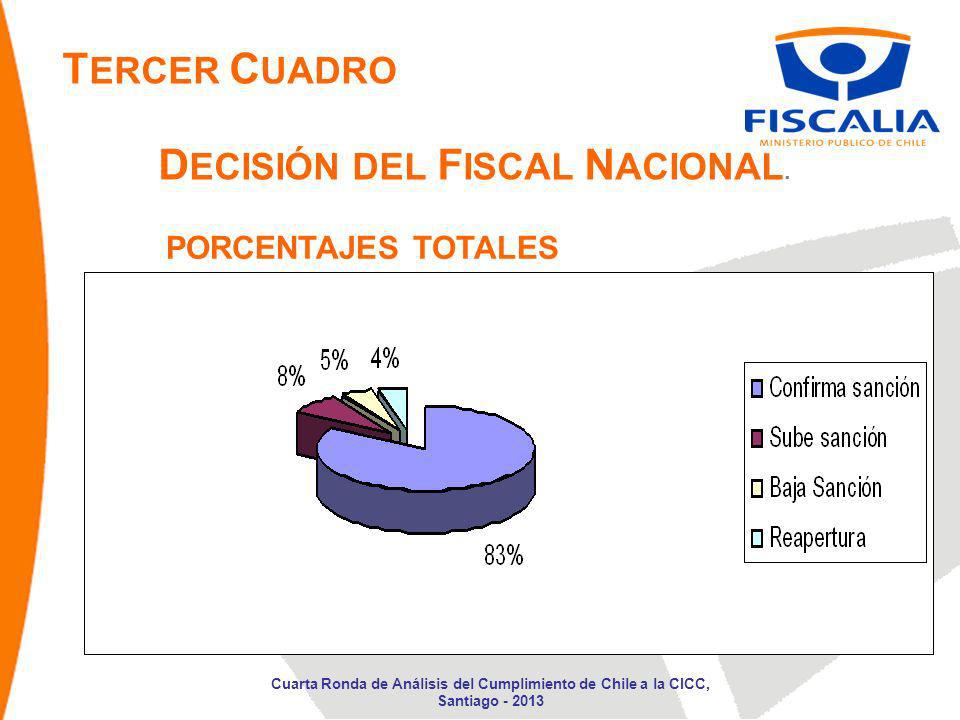 TERCER CUADRO

FISCALIA
MINISTERIO PUBLICO DE CHILE

DECISIÓN DEL FISCAL NACIONAL.

PORCENTAJES TOTALES

8%
5%
4%
83%

Confirma sanción
Sube sanción
Baja Sanción
Reapertura

Cuarta Ronda de Análisis del Cumplimiento de Chile a la CICC, Santiago - 2013